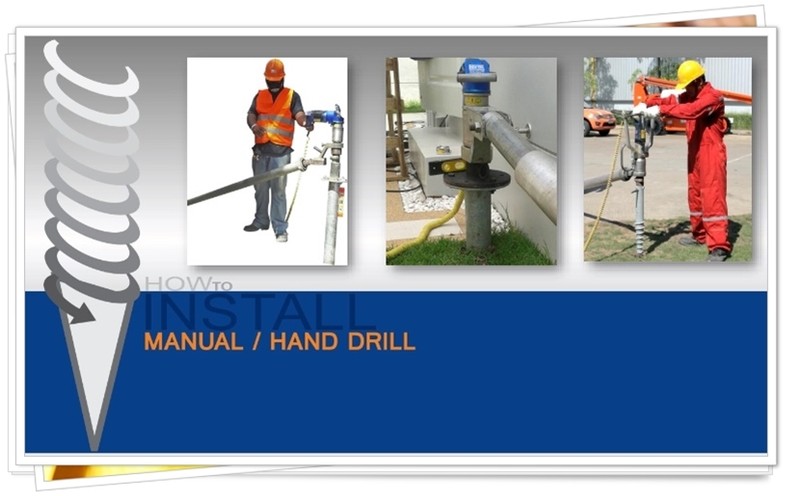 HOW TO
INSTALL
MANUAL / HAND DRILL